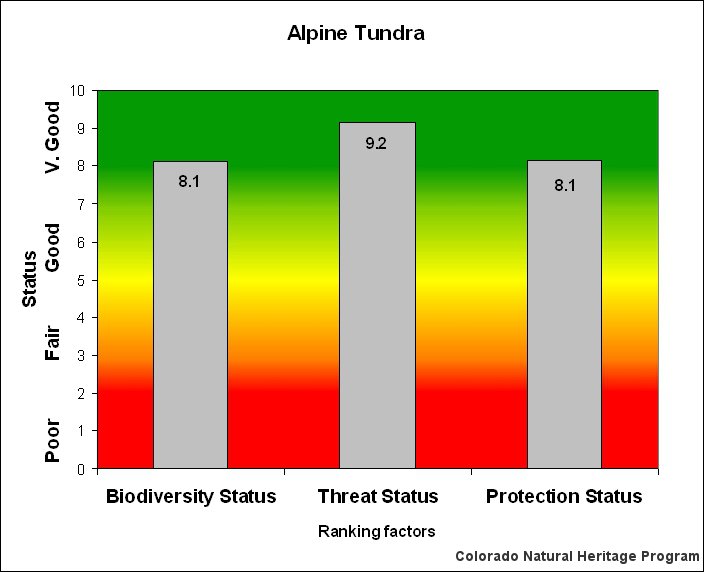 Alpine Tundra

Status

V. Good
Good
Fair
Poor

10
9
8
7
6
5
4
3
2
1
0

8.1
9.2
8.1

Biodiversity Status
Threat Status
Protection Status

Ranking factors

Colorado Natural Heritage Program